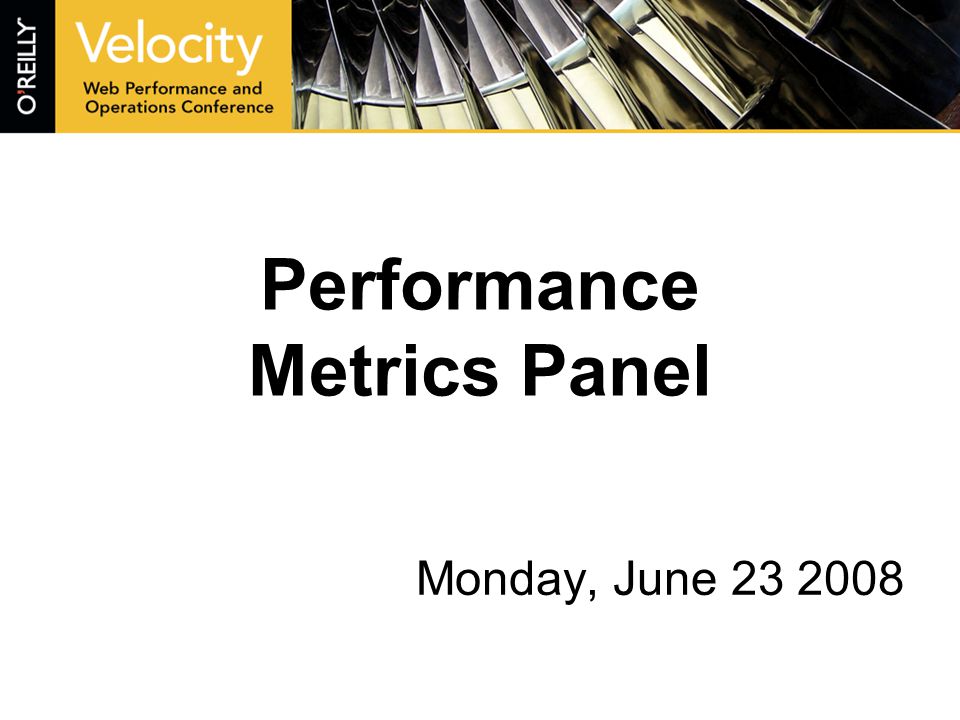 O'REILLY

Velocity
Web Performance and
Operations Conference

Performance
Metrics Panel

Monday, June 23 2008